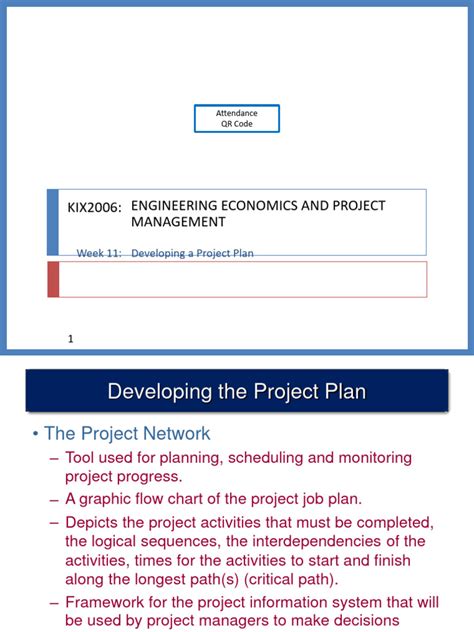 Attendance
QR Code

KIX2006: ENGINEERING ECONOMICS AND PROJECT MANAGEMENT

Week 11: Developing a Project Plan

1

Developing the Project Plan

• The Project Network

– Tool used for planning, scheduling and monitoring project progress.

– A graphic flow chart of the project job plan.

– Depicts the project activities that must be completed, the logical sequences, the interdependencies of the activities, times for the activities to start and finish along the longest path(s) (critical path).

– Framework for the project information system that will be used by project managers to make decisions